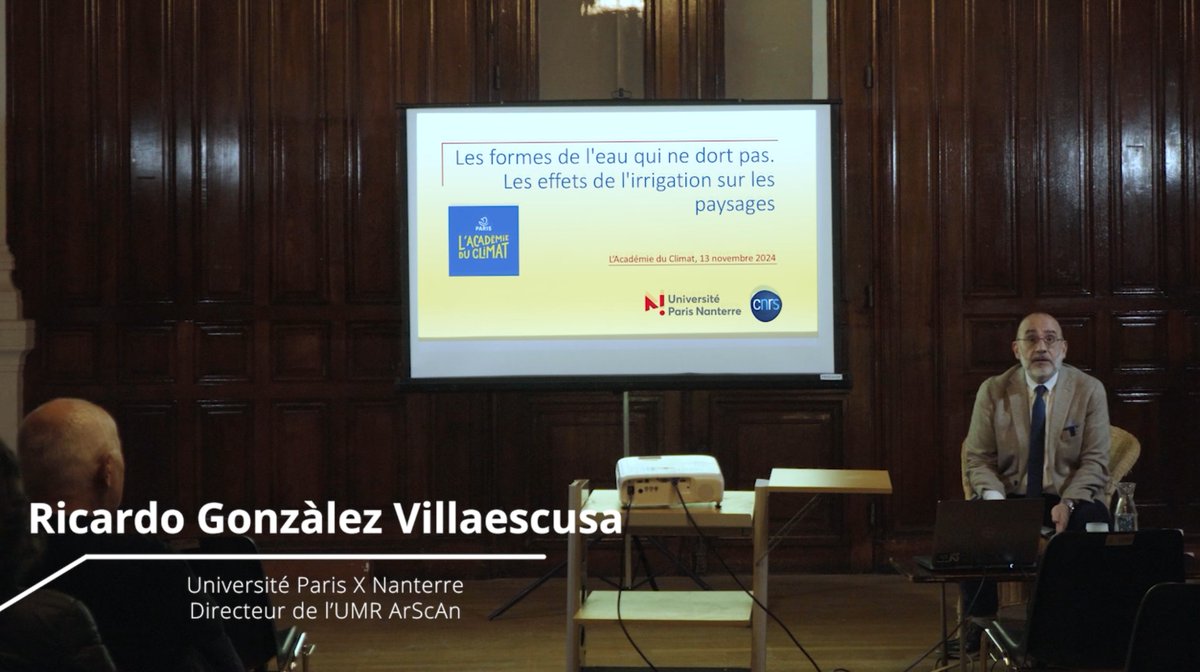 Les formes de l'eau qui ne dort pas. Les effets de l'irrigation sur les paysages

PARIS
L'ACADÉMIE DU CLIMAT

L'Académie du Climat, 13 novembre 2024

Université Paris Nanterre

cnrs

Ricardo Gonzàlez Villaescusa

Université Paris X Nanterre
Directeur de l'UMR ArScAn